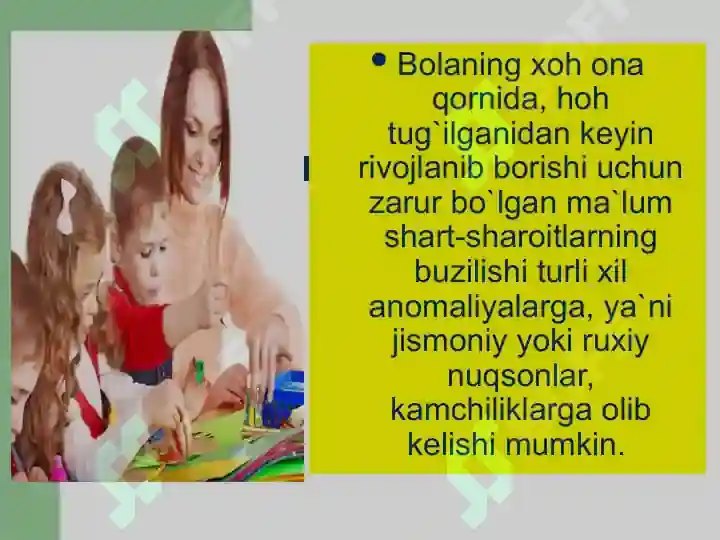 • Bolaning xoh ona qornida, hoh tug`ilganidan keyin rivojlanib borishi uchun zarur bo`lgan ma`lum shart-sharoitlarning buzilishi turli xil anomaliyalarga, ya`ni jismoniy yoki ruxiy nuqsonlar, kamchiliklarga olib kelishi mumkin.